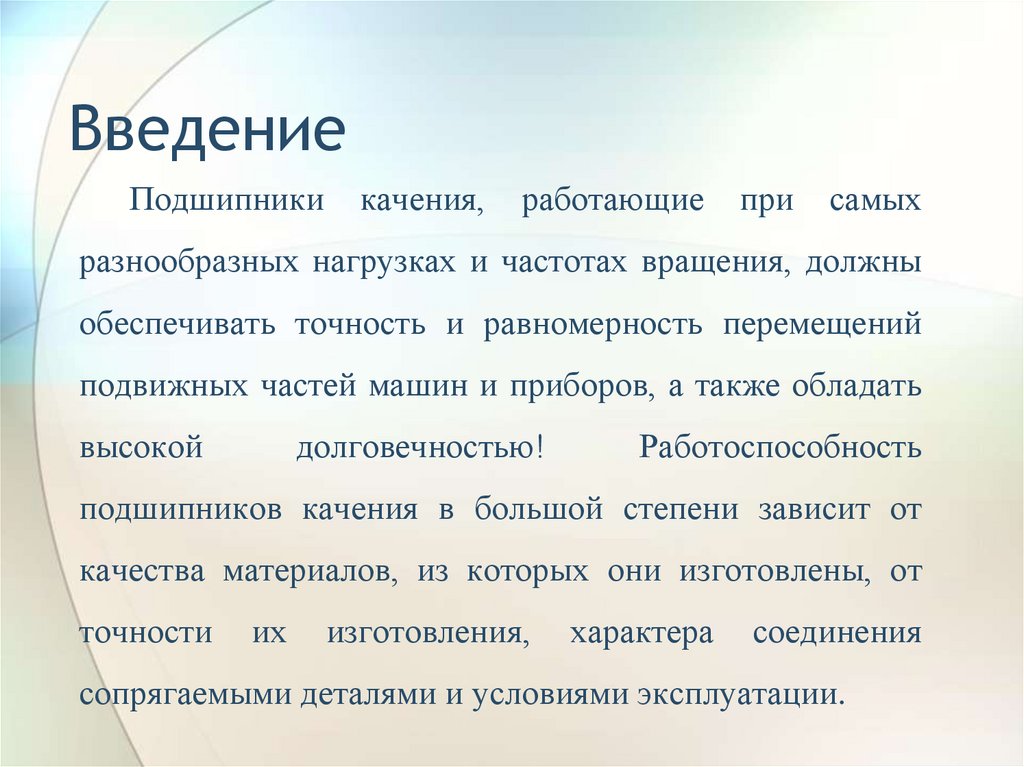 Введение

Подшипники качения, работающие при самых разнообразных нагрузках и частотах вращения, должны обеспечивать точность и равномерность перемещений подвижных частей машин и приборов, а также обладать высокой долговечностью! Работоспособность подшипников качения в большой степени зависит от качества материалов, из которых они изготовлены, от точности их изготовления, характера соединения сопрягаемыми деталями и условиями эксплуатации.